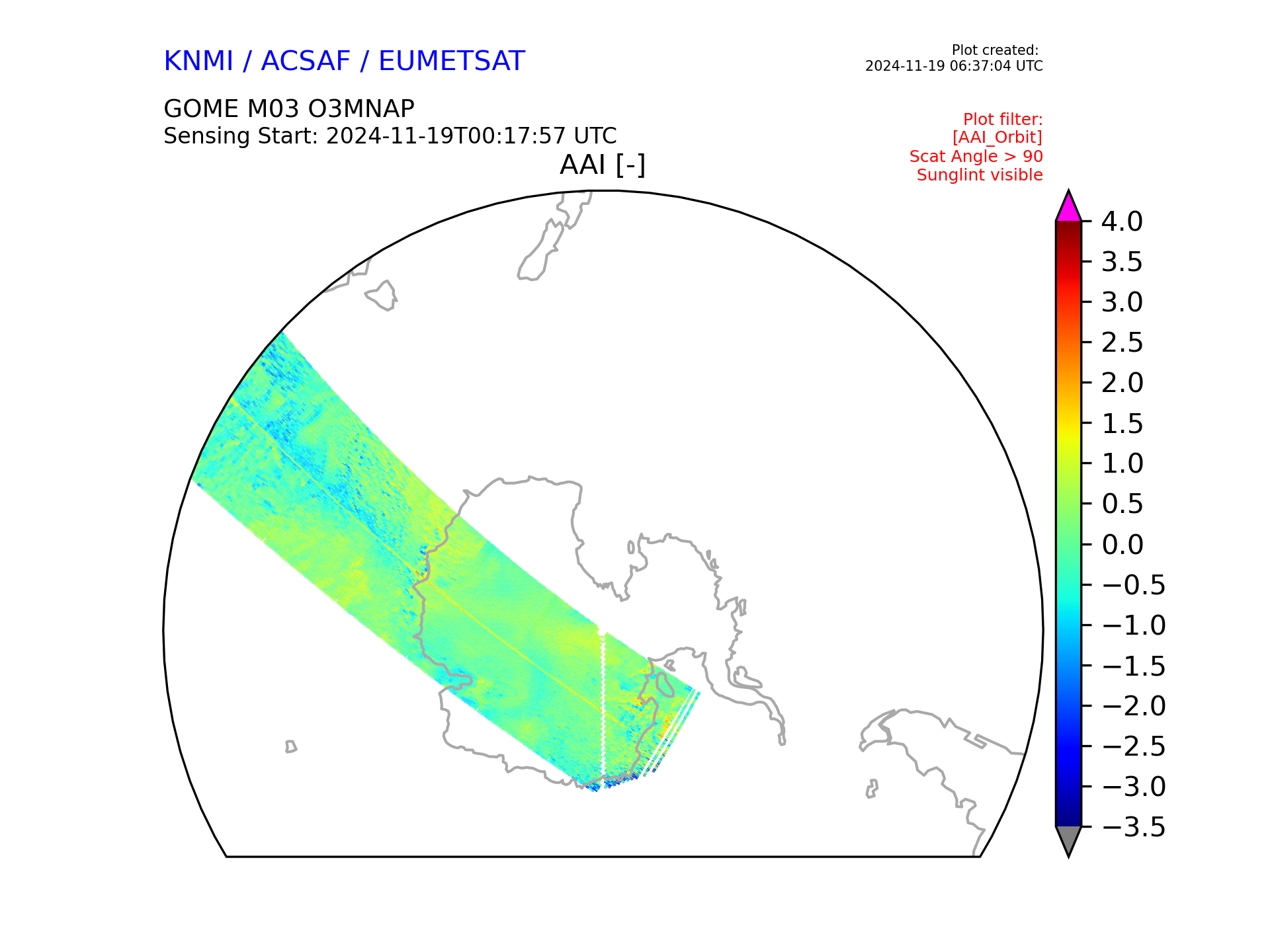 KNMI / ACSAF / EUMETSAT

Plot created:
2024-11-19 06:37:04 UTC

GOME M03 O3MNAP
Sensing Start: 2024-11-19T00:17:57 UTC

Plot filter:
[AAI_Orbit]
Scat Angle > 90
Sunglint visible

AAI [-]

4.0
3.5
3.0
2.5
2.0
1.5
1.0
0.5
0.0
−0.5
−1.0
−1.5
−2.0
−2.5
−3.0
−3.5